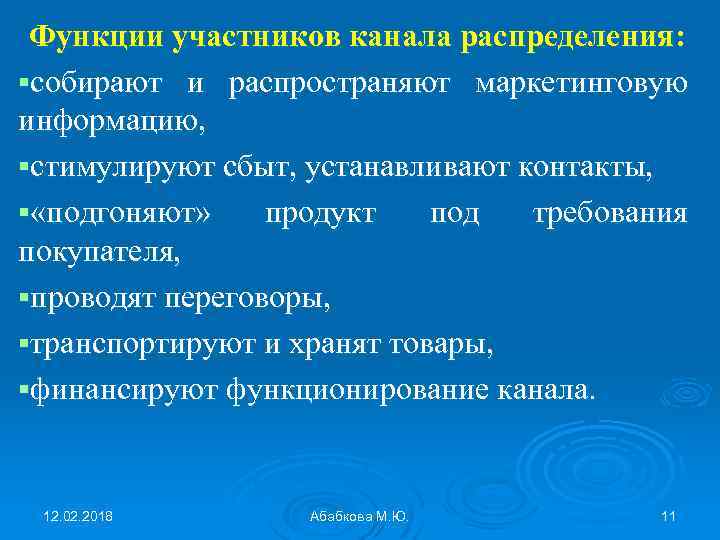 Функции участников канала распределения:

▪собирают и распространяют маркетинговую информацию,

▪стимулируют сбыт, устанавливают контакты,

▪«подгоняют» продукт под требования покупателя,

▪проводят переговоры,

▪транспортируют и хранят товары,

▪финансируют функционирование канала.

12.02.2018 Абабкова М.Ю. 11